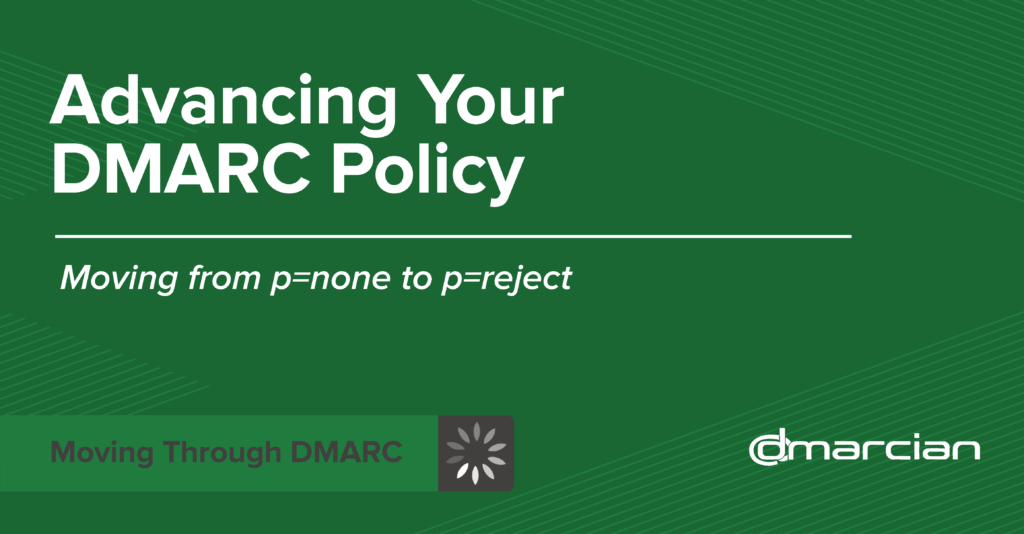 Advancing Your DMARC Policy

Moving from p=none to p=reject

Moving Through DMARC

dmarcian